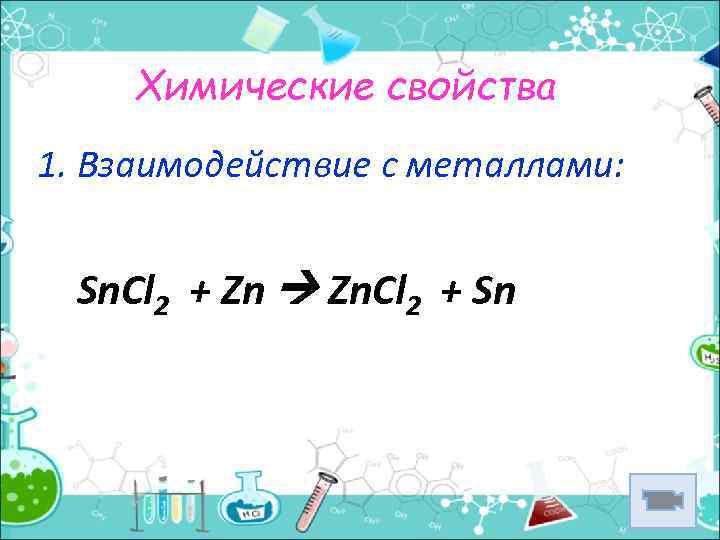 Химические свойства

1. Взаимодействие с металлами:

$SnCl_2 + Zn \rightarrow ZnCl_2 + Sn$